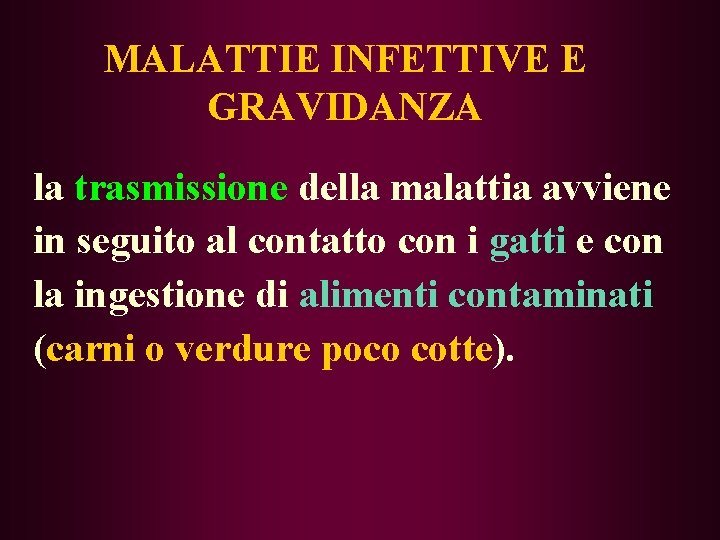 MALATTIE INFETTIVE E GRAVIDANZA

la trasmissione della malattia avviene in seguito al contatto con i gatti e con la ingestione di alimenti contaminati (carni o verdure poco cotte).